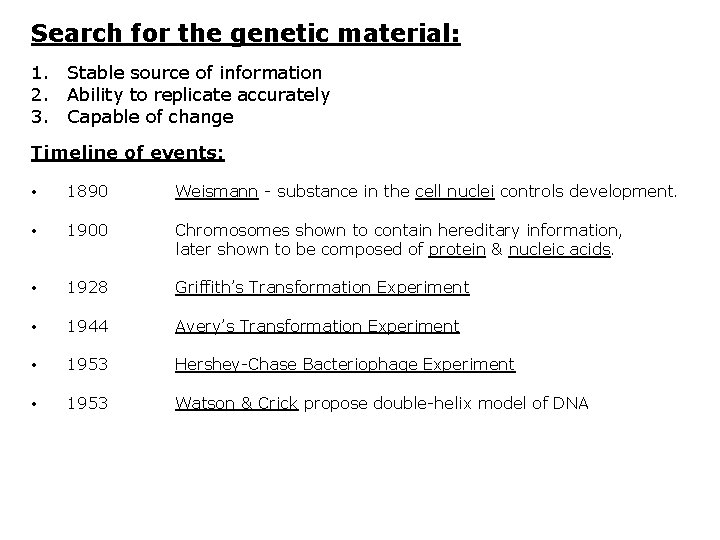 Search for the genetic material:

1. Stable source of information
2. Ability to replicate accurately
3. Capable of change

Timeline of events:

• 1890 Weismann - substance in the cell nuclei controls development.

• 1900 Chromosomes shown to contain hereditary information, later shown to be composed of protein & nucleic acids.

• 1928 Griffith's Transformation Experiment

• 1944 Avery's Transformation Experiment

• 1953 Hershey-Chase Bacteriophage Experiment

• 1953 Watson & Crick propose double-helix model of DNA